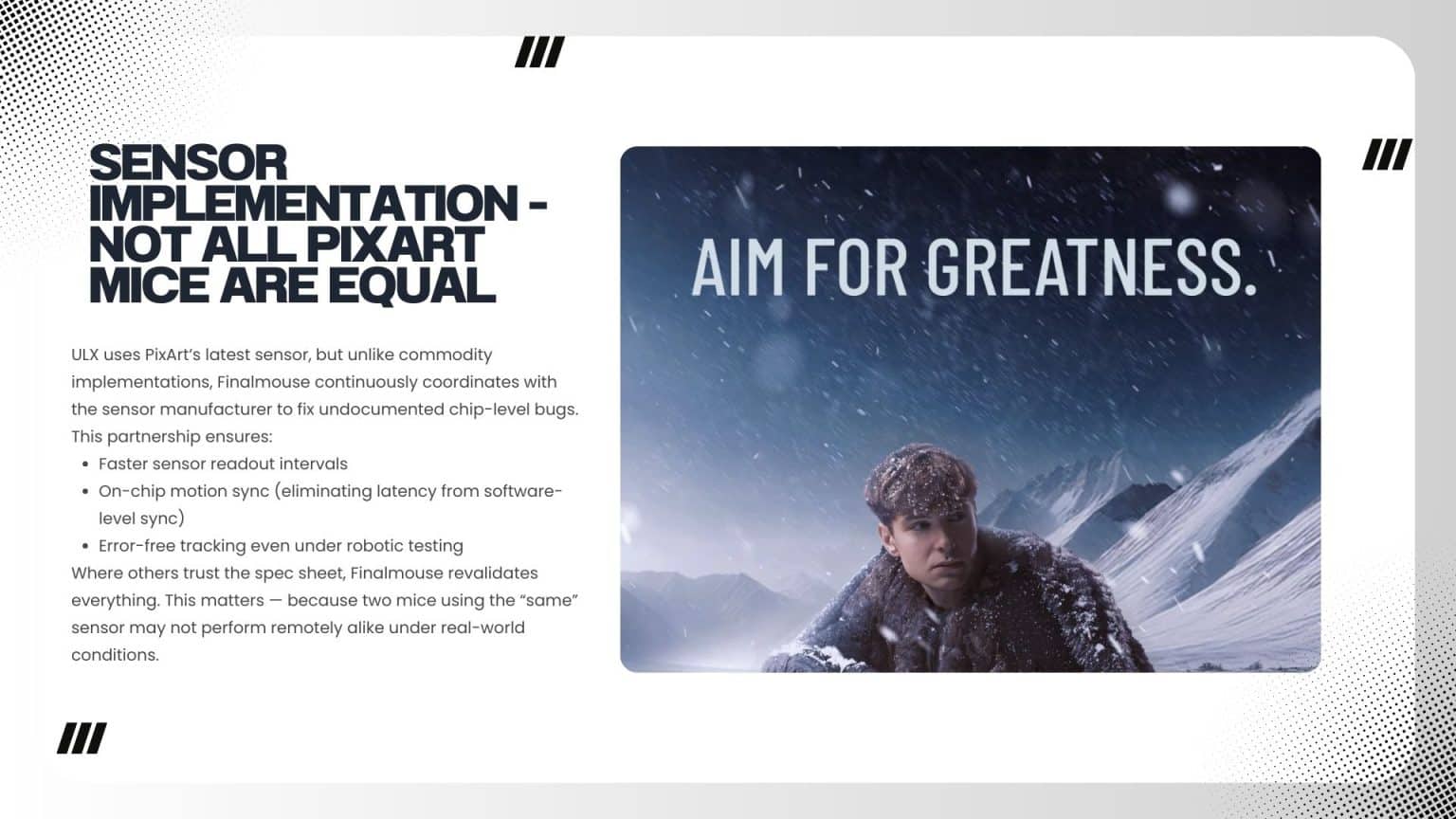 SENSOR IMPLEMENTATION - NOT ALL PIXART MICE ARE EQUAL

ULX uses PixArt's latest sensor, but unlike commodity implementations, Finalmouse continuously coordinates with the sensor manufacturer to fix undocumented chip-level bugs. This partnership ensures:

• Faster sensor readout intervals
• On-chip motion sync (eliminating latency from software-level sync)
• Error-free tracking even under robotic testing

Where others trust the spec sheet, Finalmouse revalidates everything. This matters — because two mice using the "same" sensor may not perform remotely alike under real-world conditions.

AIM FOR GREATNESS.